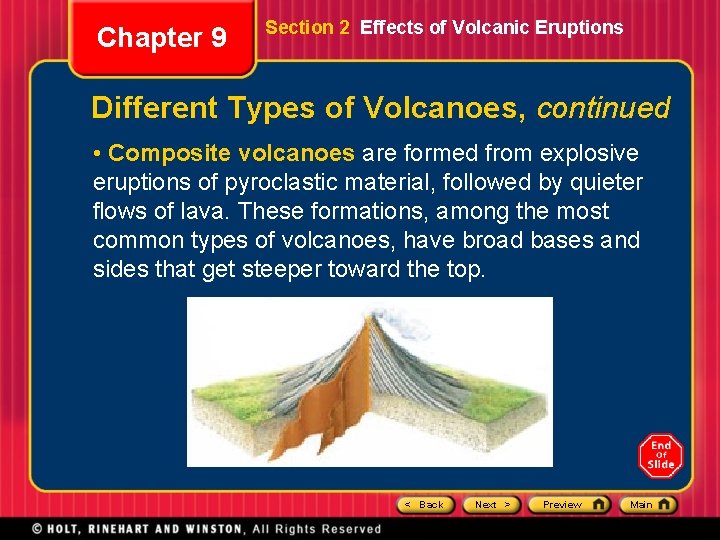 Chapter 9

Section 2 Effects of Volcanic Eruptions

Different Types of Volcanoes, continued

• Composite volcanoes are formed from explosive eruptions of pyroclastic material, followed by quieter flows of lava. These formations, among the most common types of volcanoes, have broad bases and sides that get steeper toward the top.

End Of Slide

< Back Next > Preview Main

© HOLT, RINEHART AND WINSTON, All Rights Reserved